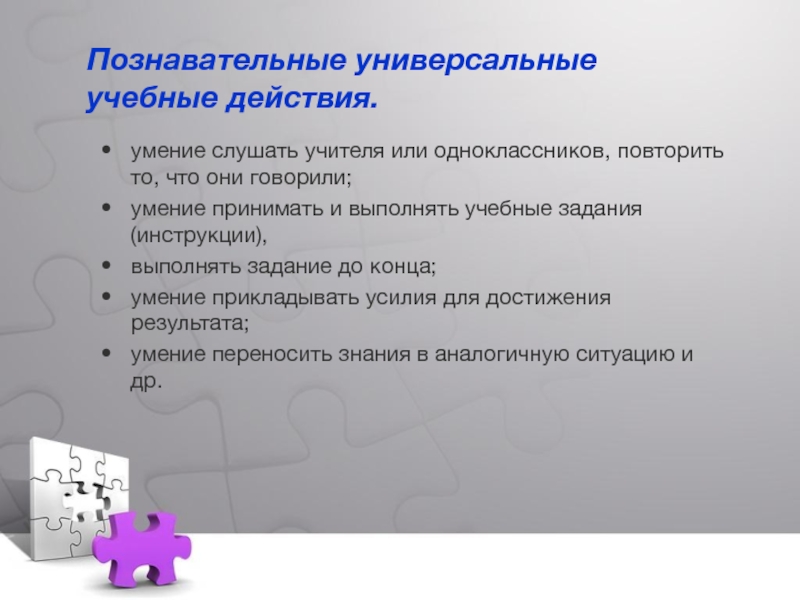 Познавательные универсальные учебные действия.

• умение слушать учителя или одноклассников, повторить то, что они говорили;
• умение принимать и выполнять учебные задания (инструкции),
• выполнять задание до конца;
• умение прикладывать усилия для достижения результата;
• умение переносить знания в аналогичную ситуацию и др.